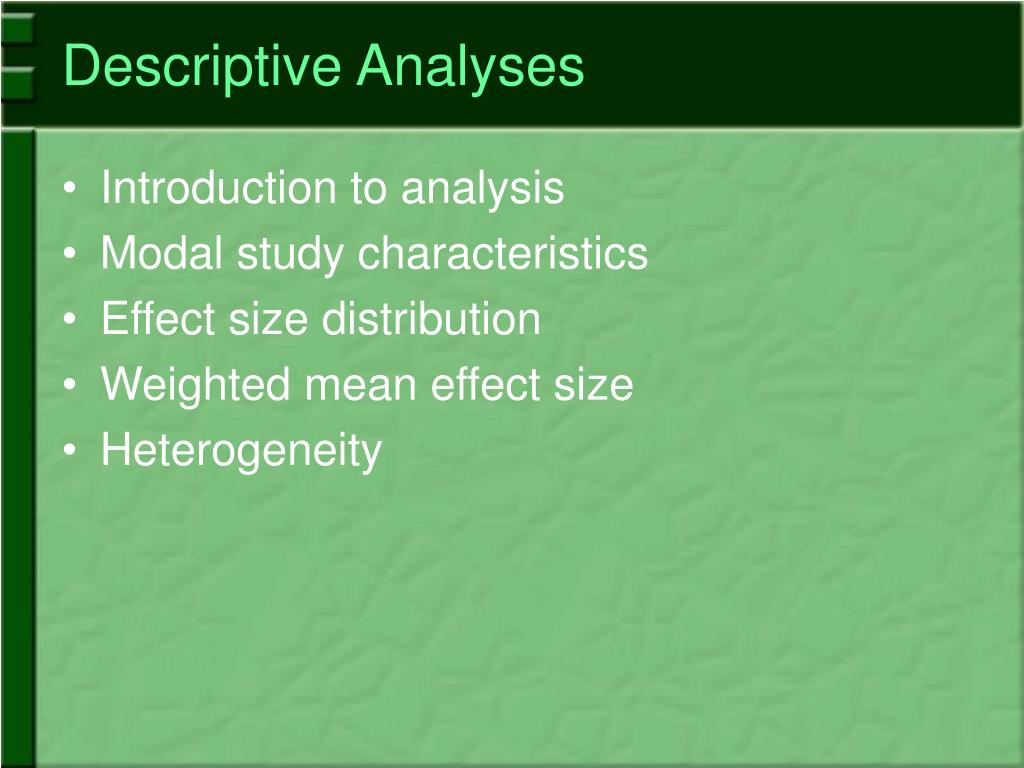 Descriptive Analyses

• Introduction to analysis
• Modal study characteristics
• Effect size distribution
• Weighted mean effect size
• Heterogeneity